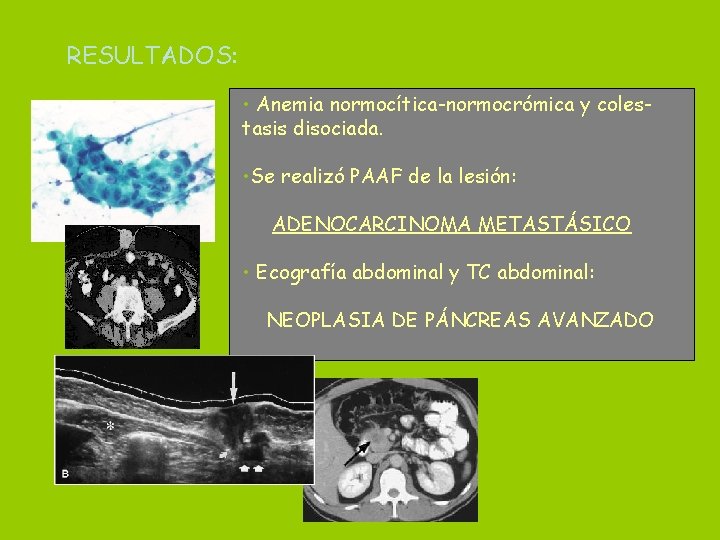 RESULTADOS:

• Anemia normocítica-normocrómica y colestasis disociada.

•Se realizó PAAF de la lesión:

ADENOCARCINOMA METASTÁSICO

• Ecografía abdominal y TC abdominal:

NEOPLASIA DE PÁNCREAS AVANZADO

*

B